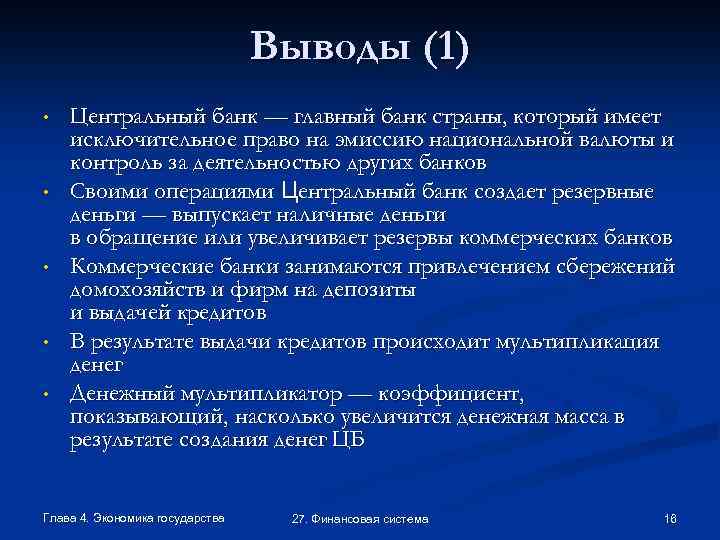 Выводы (1)

• Центральный банк — главный банк страны, который имеет исключительное право на эмиссию национальной валюты и контроль за деятельностью других банков
• Своими операциями Центральный банк создает резервные деньги — выпускает наличные деньги в обращение или увеличивает резервы коммерческих банков
• Коммерческие банки занимаются привлечением сбережений домохозяйств и фирм на депозиты и выдачей кредитов
• В результате выдачи кредитов происходит мультипликация денег
• Денежный мультипликатор — коэффициент, показывающий, насколько увеличится денежная масса в результате создания денег ЦБ

Глава 4. Экономика государства
27. Финансовая система
16